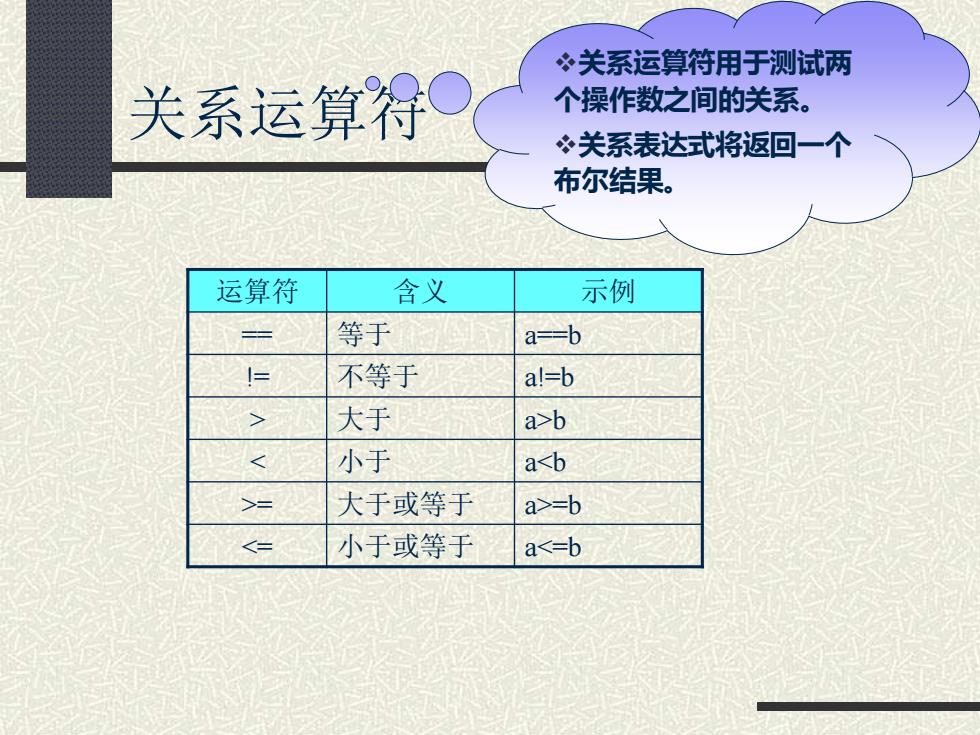 关系运算符

❖关系运算符用于测试两个操作数之间的关系。

❖关系表达式将返回一个布尔结果。

| 运算符 | 含义 | 示例 |
|---|---|---|
| == | 等于 | a==b |
| != | 不等于 | a!=b |
| > | 大于 | a>b |
| < | 小于 | a<b |
| >= | 大于或等于 | a>=b |
| <= | 小于或等于 | a<=b |